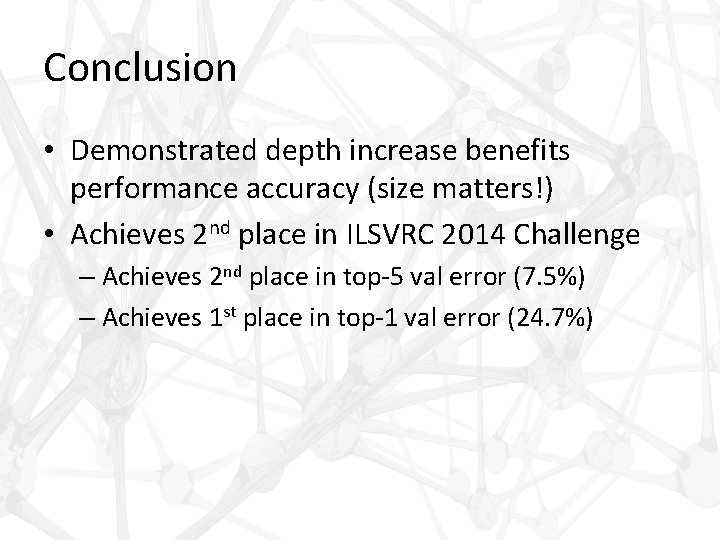 Conclusion

• Demonstrated depth increase benefits performance accuracy (size matters!)

• Achieves 2$^{nd}$ place in ILSVRC 2014 Challenge

– Achieves 2$^{nd}$ place in top-5 val error (7.5%)

– Achieves 1$^{st}$ place in top-1 val error (24.7%)